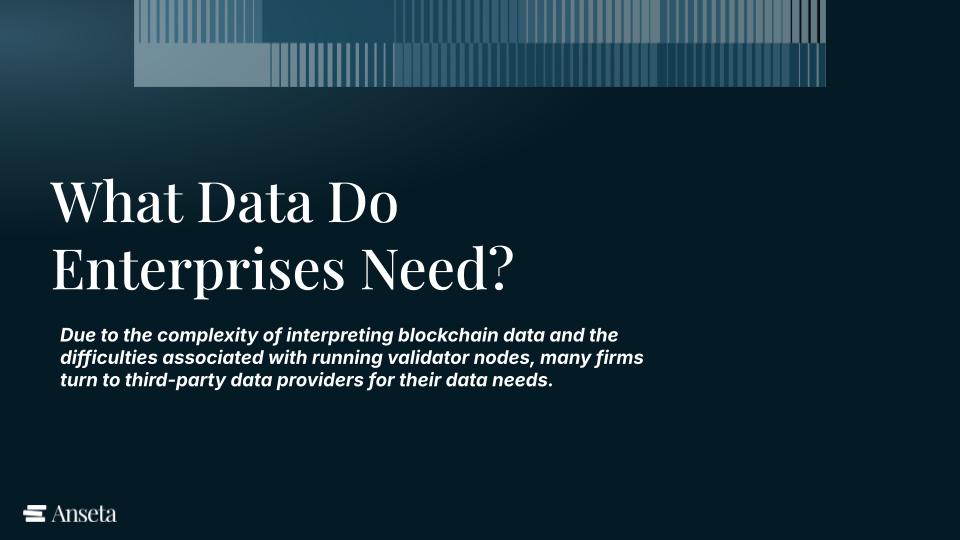 What Data Do Enterprises Need?

Due to the complexity of interpreting blockchain data and the difficulties associated with running validator nodes, many firms turn to third-party data providers for their data needs.

Anseta